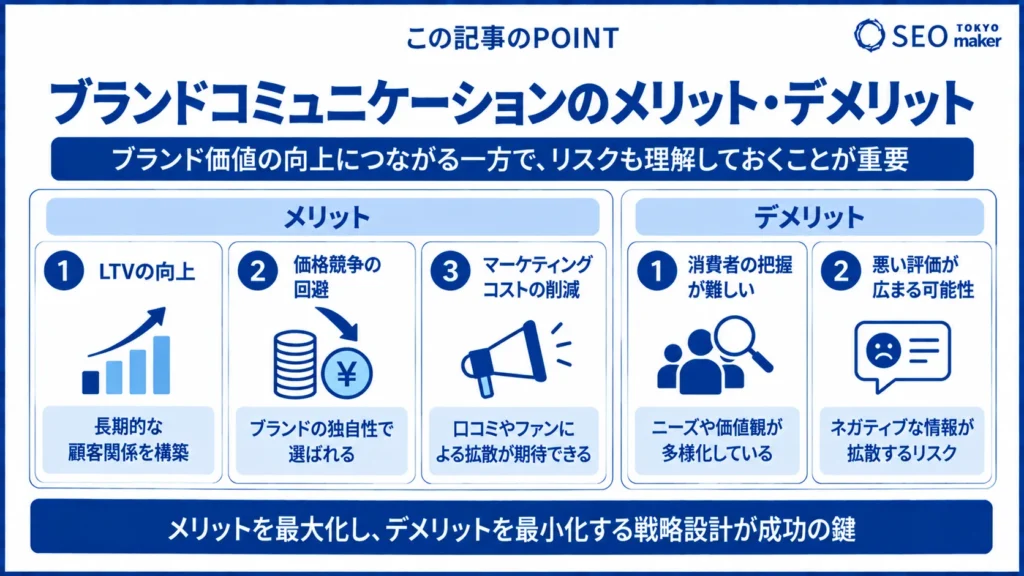 この記事のPOINT

SEO TOKYO maker

ブランドコミュニケーションのメリット・デメリット

ブランド価値の向上につながる一方で、リスクも理解しておくことが重要

メリット

1 LTVの向上

長期的な顧客関係を構築

2 価格競争の回避

¥

ブランドの独自性で選ばれる

3 マーケティングコストの削減

口コミやファンによる拡散が期待できる

デメリット

1 消費者の把握が難しい

ニーズや価値観が多様化している

2 悪い評価が広まる可能性

ネガティブな情報が拡散するリスク

メリットを最大化し、デメリットを最小化する戦略設計が成功の鍵